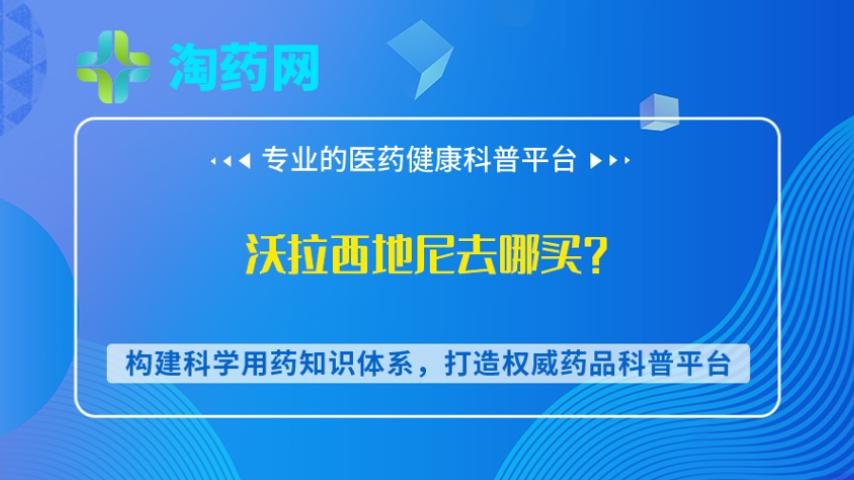 淘药网

专业的医药健康科普平台

沃拉西地尼去哪买?

构建科学用药知识体系，打造权威药品科普平台